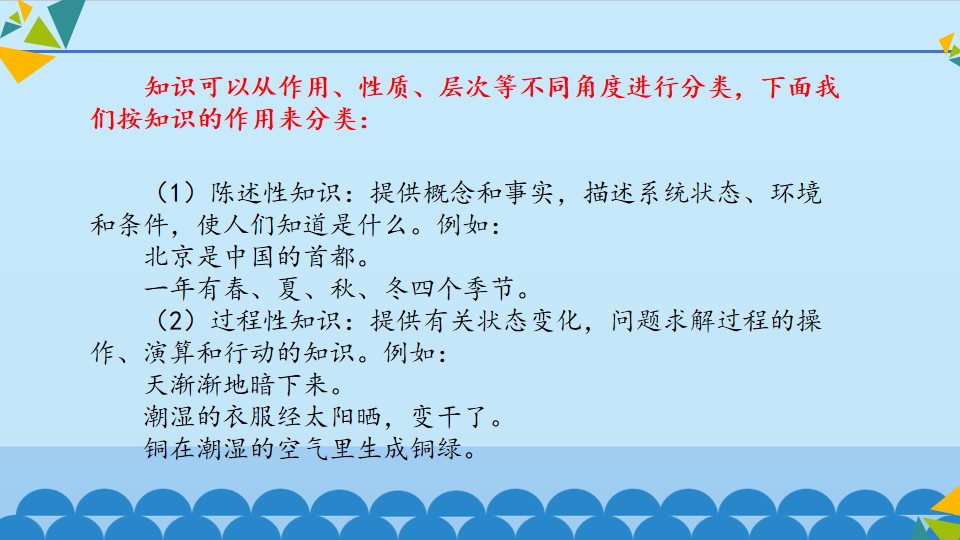 知识可以从作用、性质、层次等不同角度进行分类，下面我们按知识的作用来分类：

（1）陈述性知识：提供概念和事实，描述系统状态、环境和条件，使人们知道是什么。例如：

北京是中国的首都。

一年有春、夏、秋、冬四个季节。

（2）过程性知识：提供有关状态变化，问题求解过程的操作、演算和行动的知识。例如：

天渐渐地暗下来。

潮湿的衣服经太阳晒，变干了。

铜在潮湿的空气里生成铜绿。